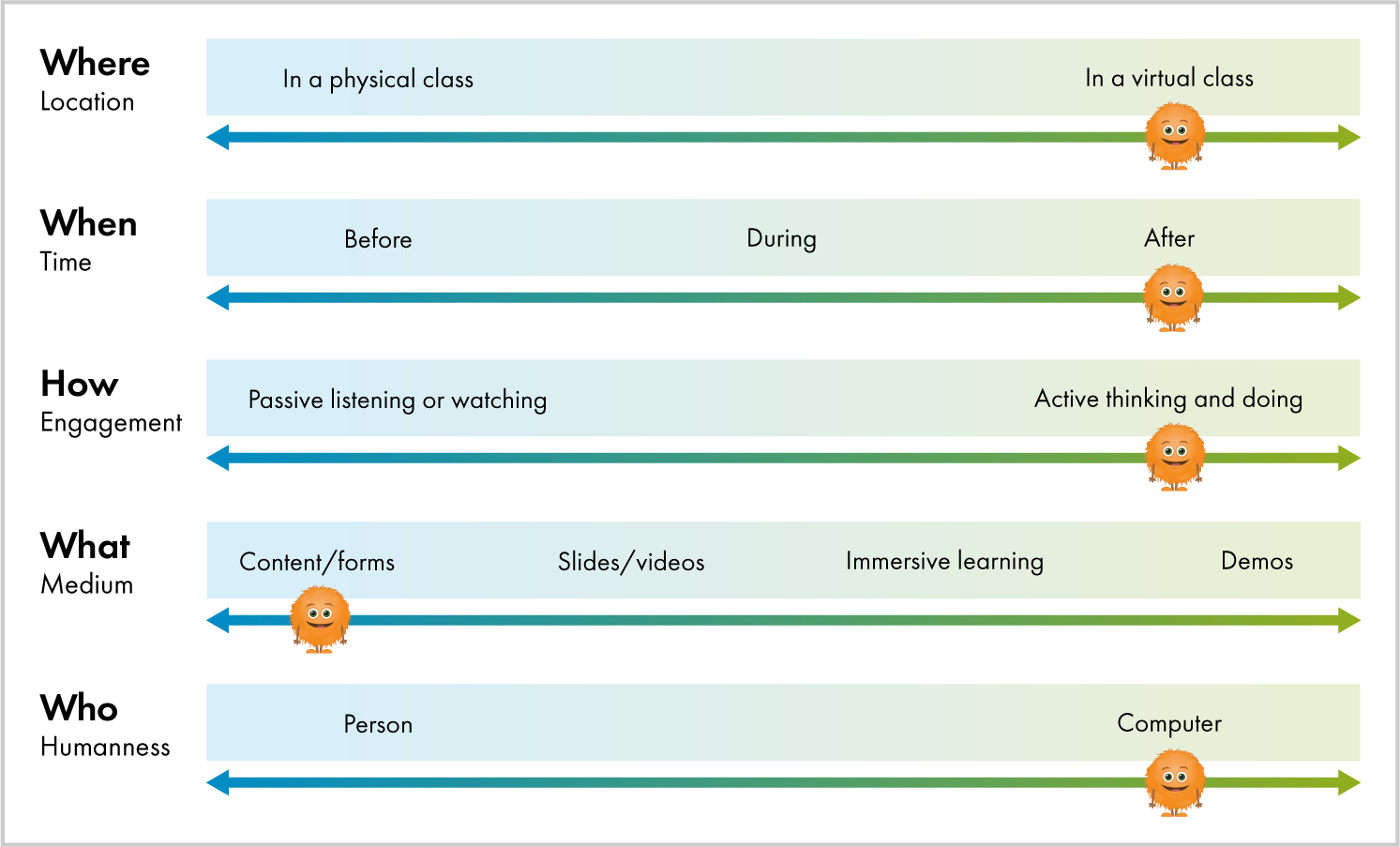 Where
Location

In a physical class

In a virtual class

When
Time

Before

During

After

How
Engagement

Passive listening or watching

Active thinking and doing

What
Medium

Content/forms

Slides/videos

Immersive learning

Demos

Who
Humanness

Person

Computer